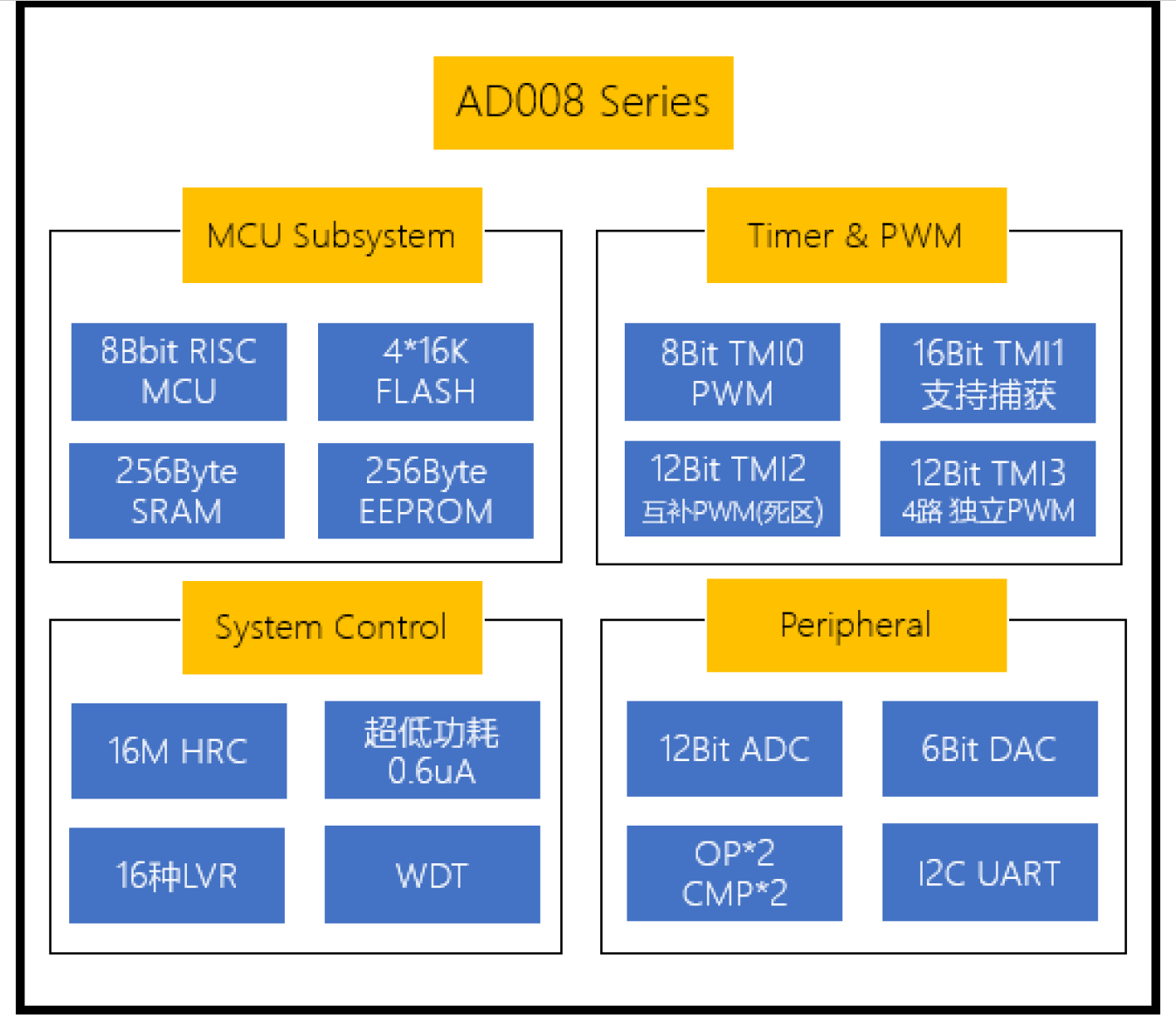 AD008 Series

MCU Subsystem

8Bbit RISC MCU

4*16K FLASH

256Byte SRAM

256Byte EEPROM

Timer & PWM

8Bit TMI0 PWM

16Bit TMI1 支持捕获

12Bit TMI2 互补PWM(死区)

12Bit TMI3 4路 独立PWM

System Control

16M HRC

超低功耗 0.6uA

16种LVR

WDT

Peripheral

12Bit ADC

6Bit DAC

OP*2 CMP*2

I2C UART